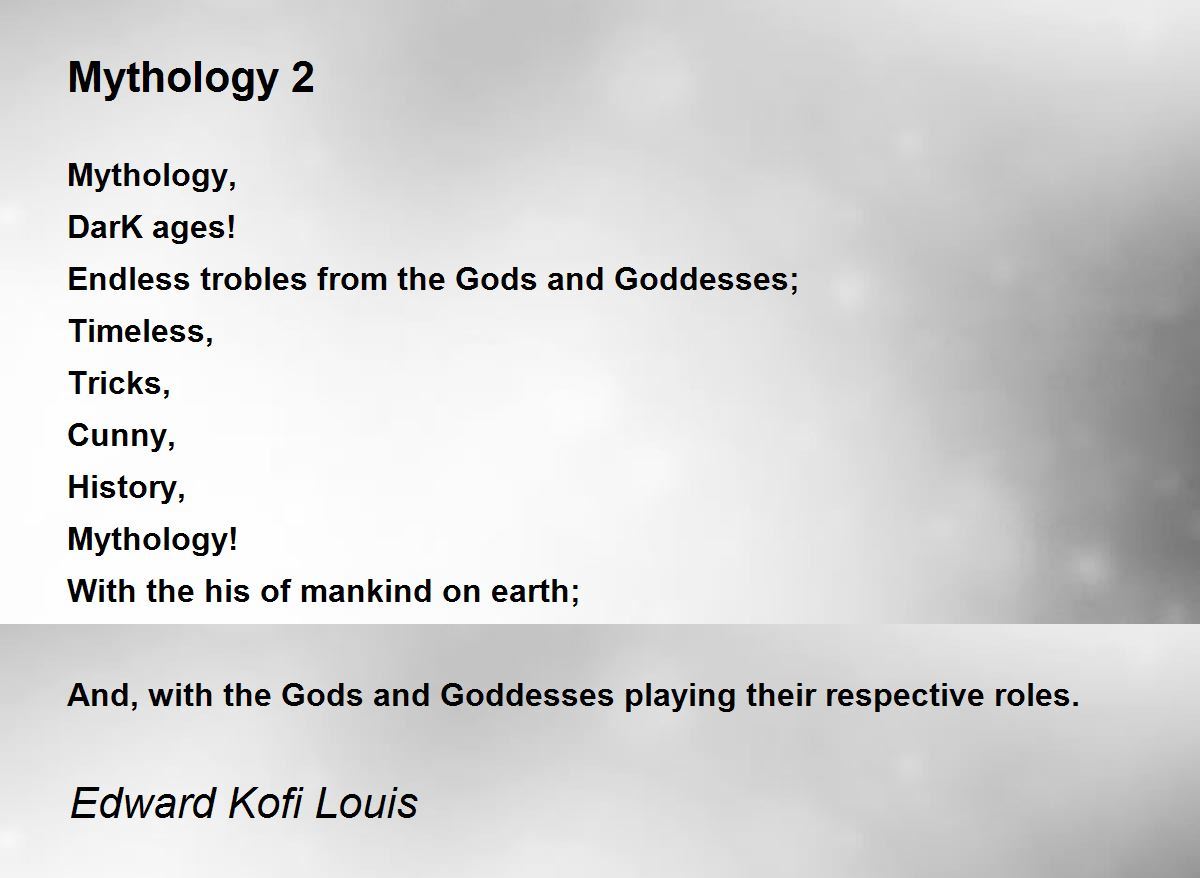 Mythology 2

Mythology,
DarK ages!
Endless trobles from the Gods and Goddesses;
Timeless,
Tricks,
Cunny,
History,
Mythology!
With the his of mankind on earth;

And, with the Gods and Goddesses playing their respective roles.

Edward Kofi Louis